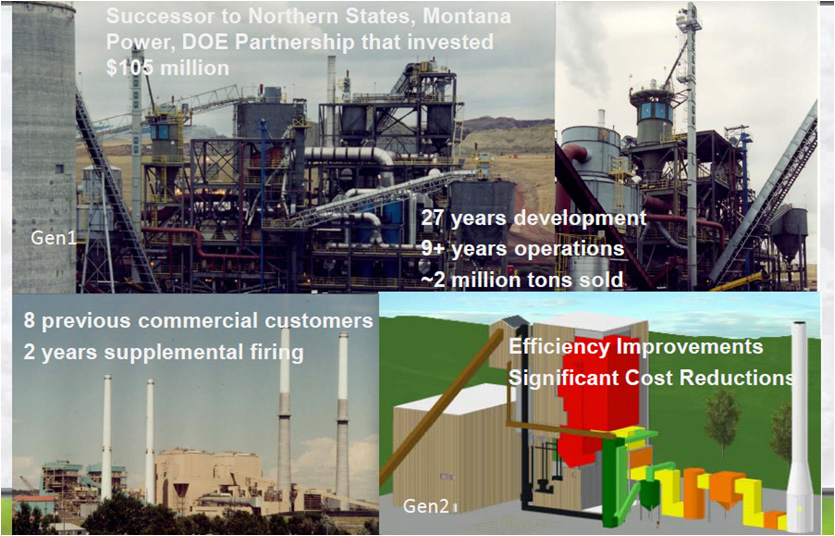 Successor to Northern States, Montana Power, DOE Partnership that invested $105 million

Gen1

27 years development
9+ years operations
~2 million tons sold

8 previous commercial customers
2 years supplemental firing

Efficiency Improvements
Significant Cost Reductions

Gen2